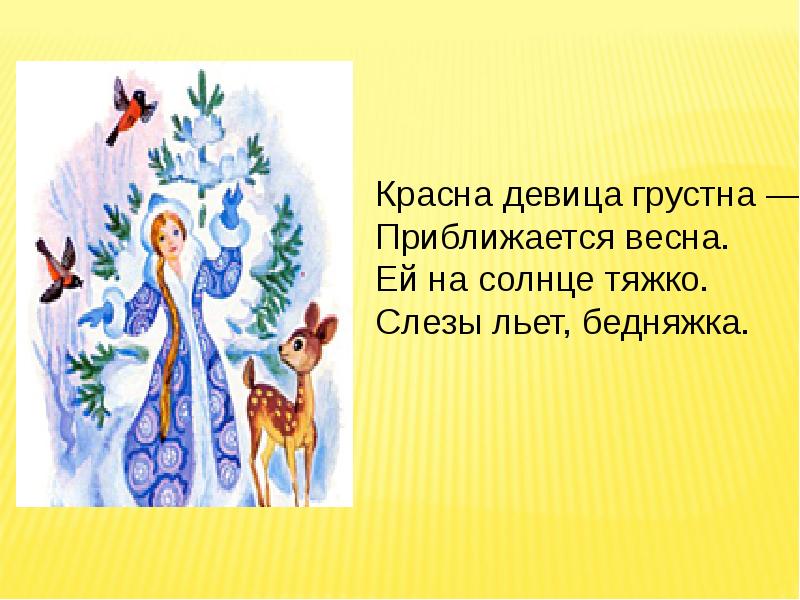 Красна девица грустна —
Приближается весна.
Ей на солнце тяжко.
Слезы льет, бедняжка.